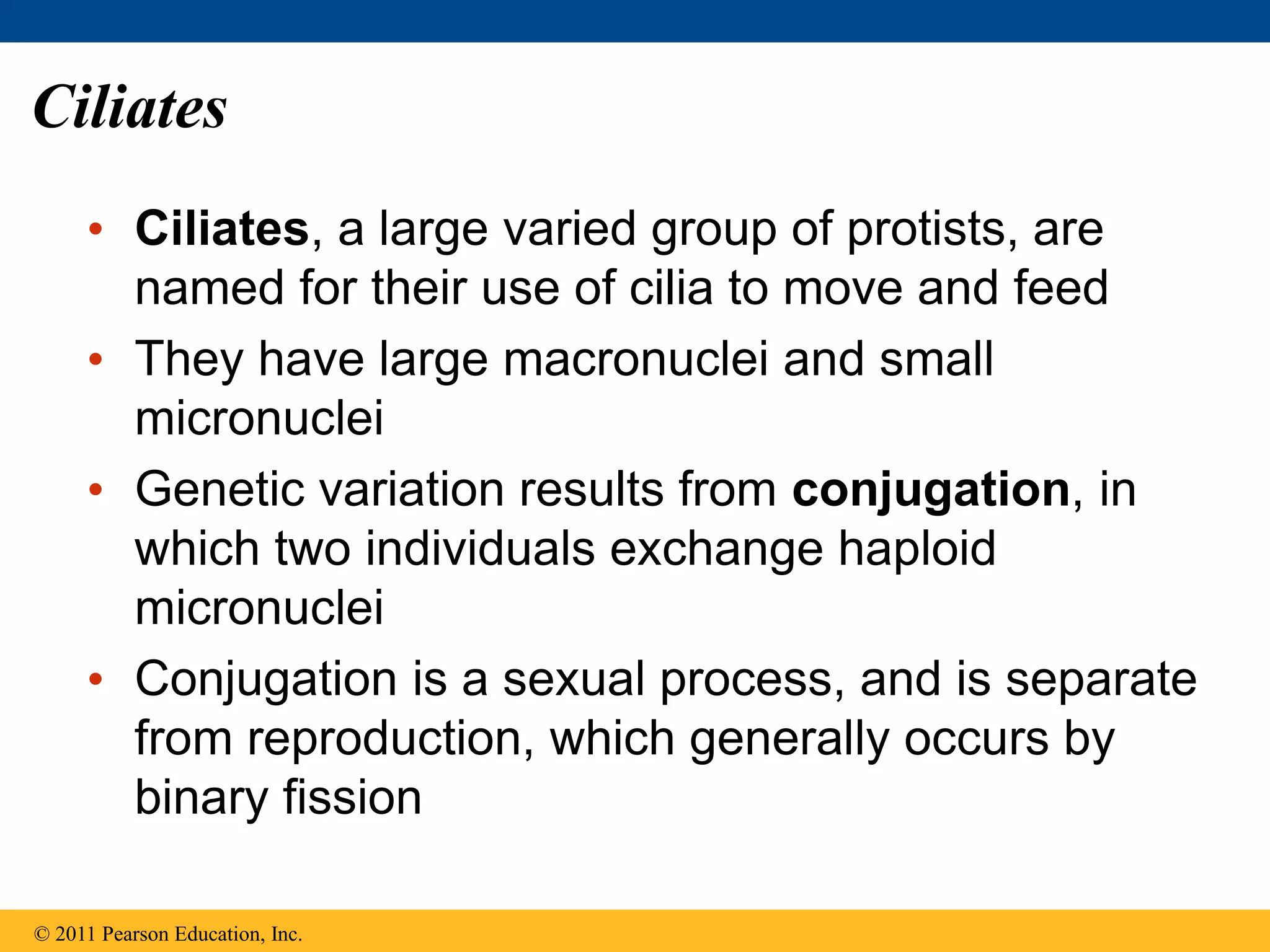 Ciliates

• Ciliates, a large varied group of protists, are named for their use of cilia to move and feed
• They have large macronuclei and small micronuclei
• Genetic variation results from conjugation, in which two individuals exchange haploid micronuclei
• Conjugation is a sexual process, and is separate from reproduction, which generally occurs by binary fission

© 2011 Pearson Education, Inc.